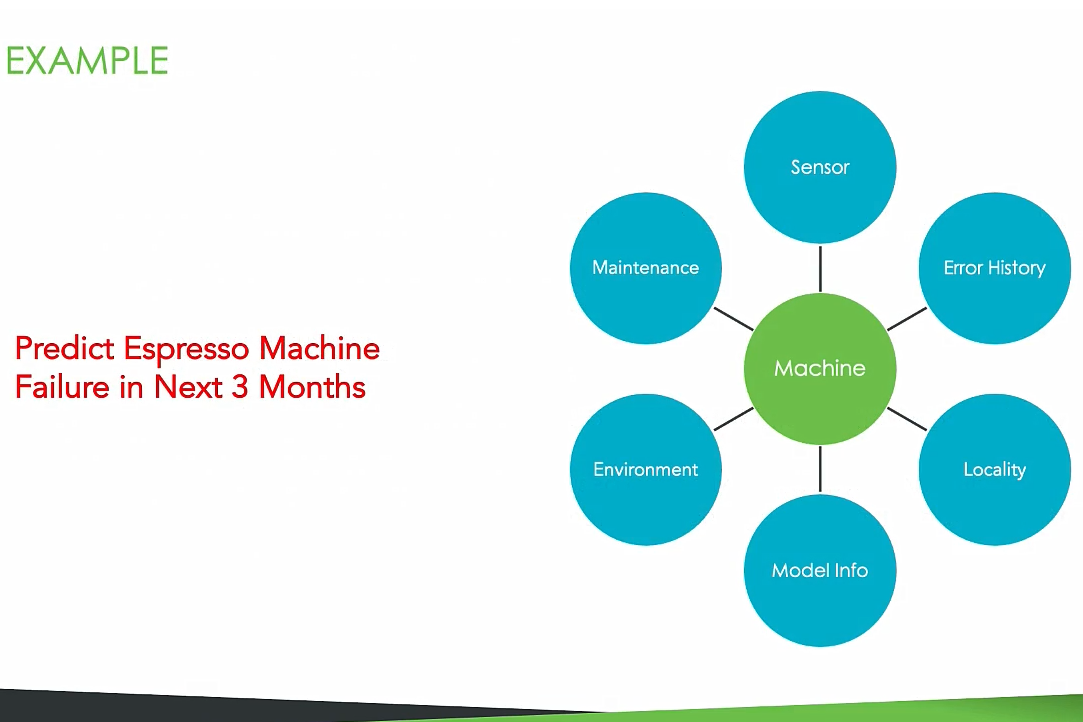 EXAMPLE

Predict Espresso Machine Failure in Next 3 Months

Sensor

Maintenance

Error History

Machine

Environment

Locality

Model Info